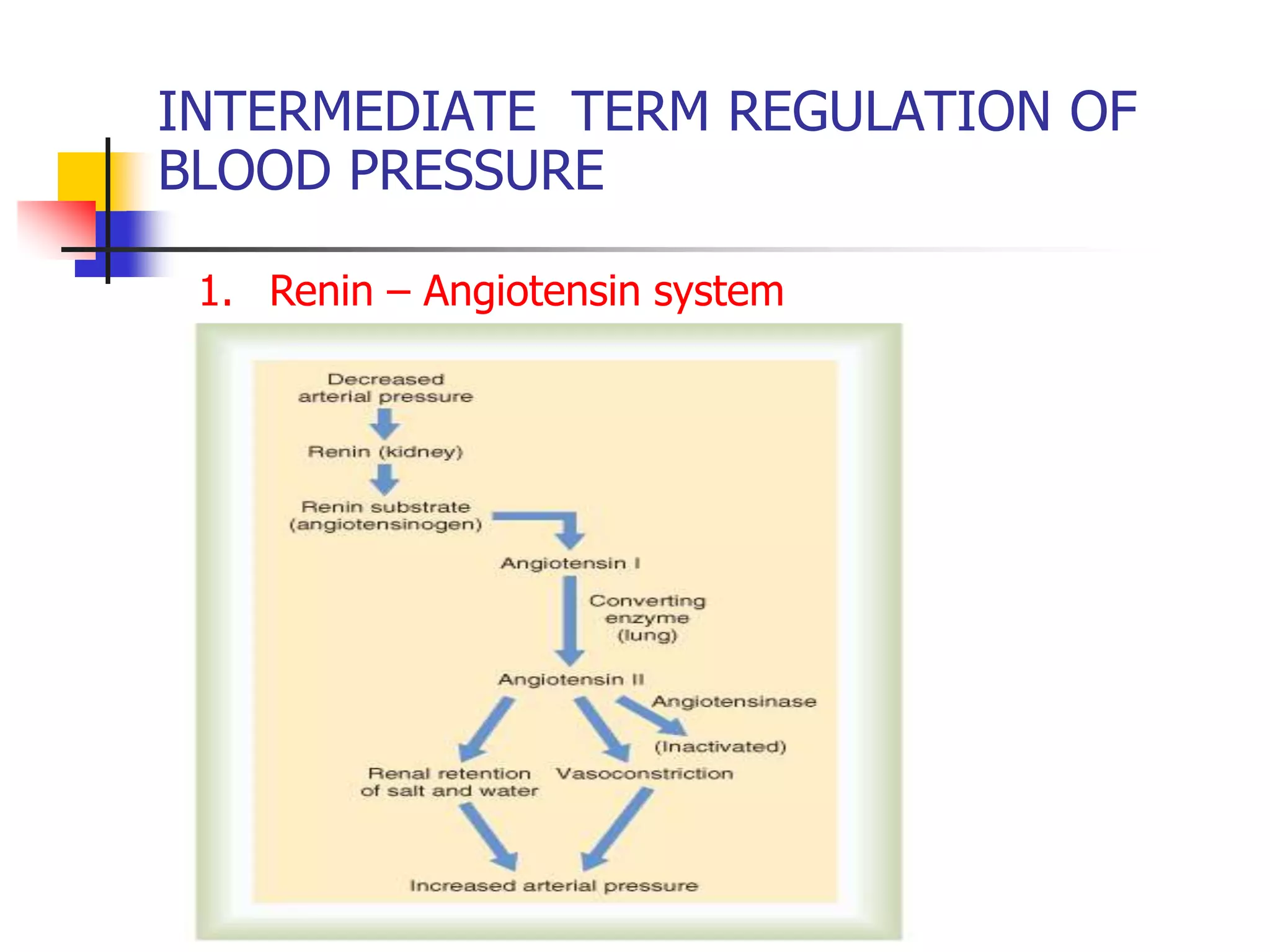 INTERMEDIATE TERM REGULATION OF BLOOD PRESSURE

1. Renin – Angiotensin system

Decreased arterial pressure

Renin (kidney)

Renin substrate (angiotensinogen)

Angiotensin I

Converting enzyme (lung)

Angiotensin II

Angiotensinase

(Inactivated)

Renal retention of salt and water

Vasoconstriction

Increased arterial pressure